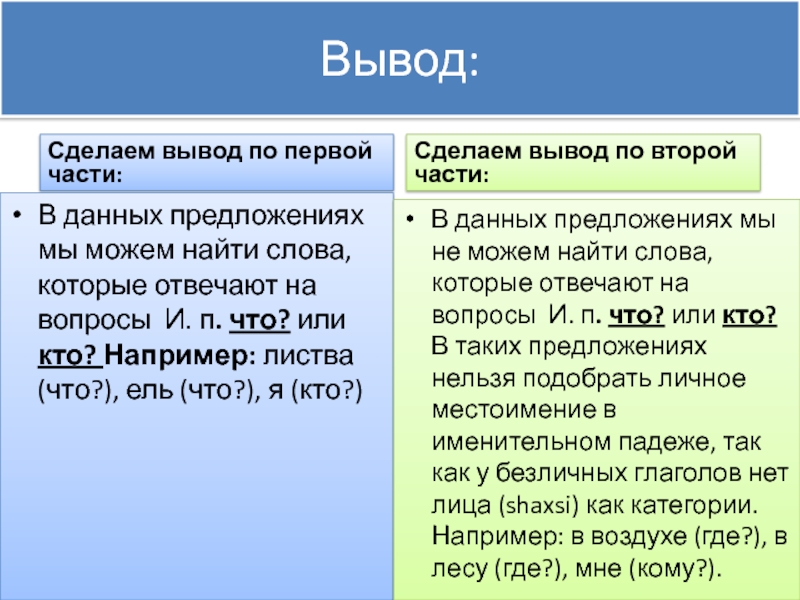 Вывод:

Сделаем вывод по первой части:

• В данных предложениях мы можем найти слова, которые отвечают на вопросы И. п. что? или кто? Например: листва (что?), ель (что?), я (кто?)

Сделаем вывод по второй части:

• В данных предложениях мы не можем найти слова, которые отвечают на вопросы И. п. что? или кто? В таких предложениях нельзя подобрать личное местоимение в именительном падеже, так как у безличных глаголов нет лица (shaxsi) как категории. Например: в воздухе (где?), в лесу (где?), мне (кому?).